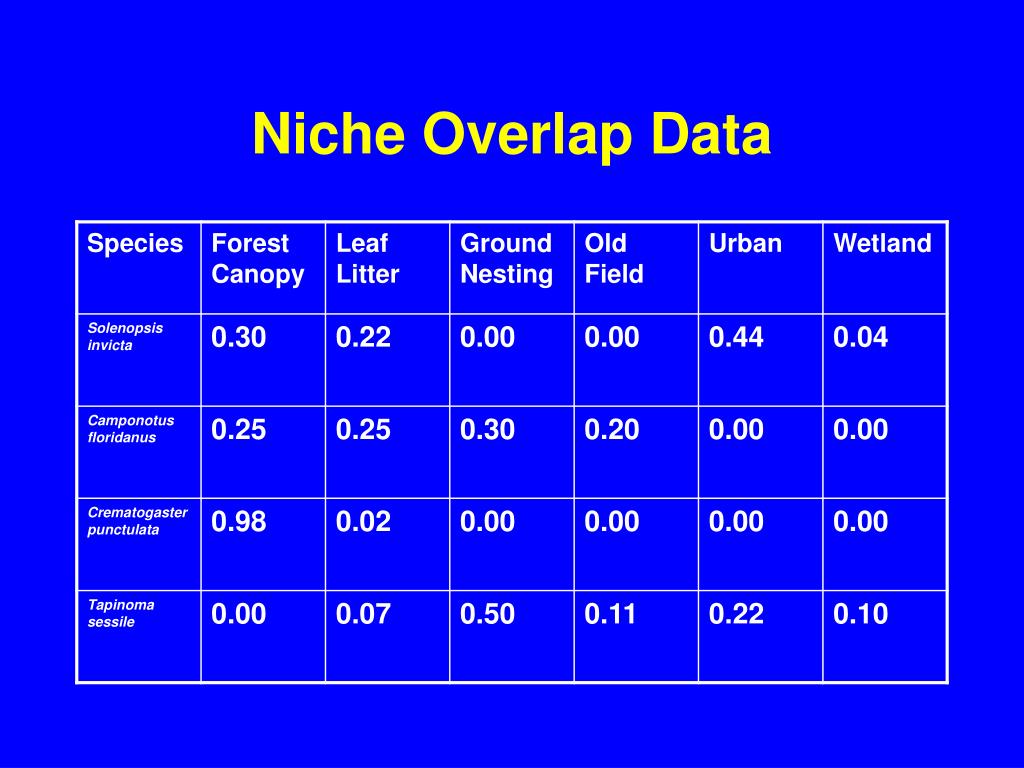 Niche Overlap Data

| Species | Forest Canopy | Leaf Litter | Ground Nesting | Old Field | Urban | Wetland |
|---|---|---|---|---|---|---|
| Solenopsis invicta | 0.30 | 0.22 | 0.00 | 0.00 | 0.44 | 0.04 |
| Camponotus floridanus | 0.25 | 0.25 | 0.30 | 0.20 | 0.00 | 0.00 |
| Crematogaster punctulata | 0.98 | 0.02 | 0.00 | 0.00 | 0.00 | 0.00 |
| Tapinoma sessile | 0.00 | 0.07 | 0.50 | 0.11 | 0.22 | 0.10 |